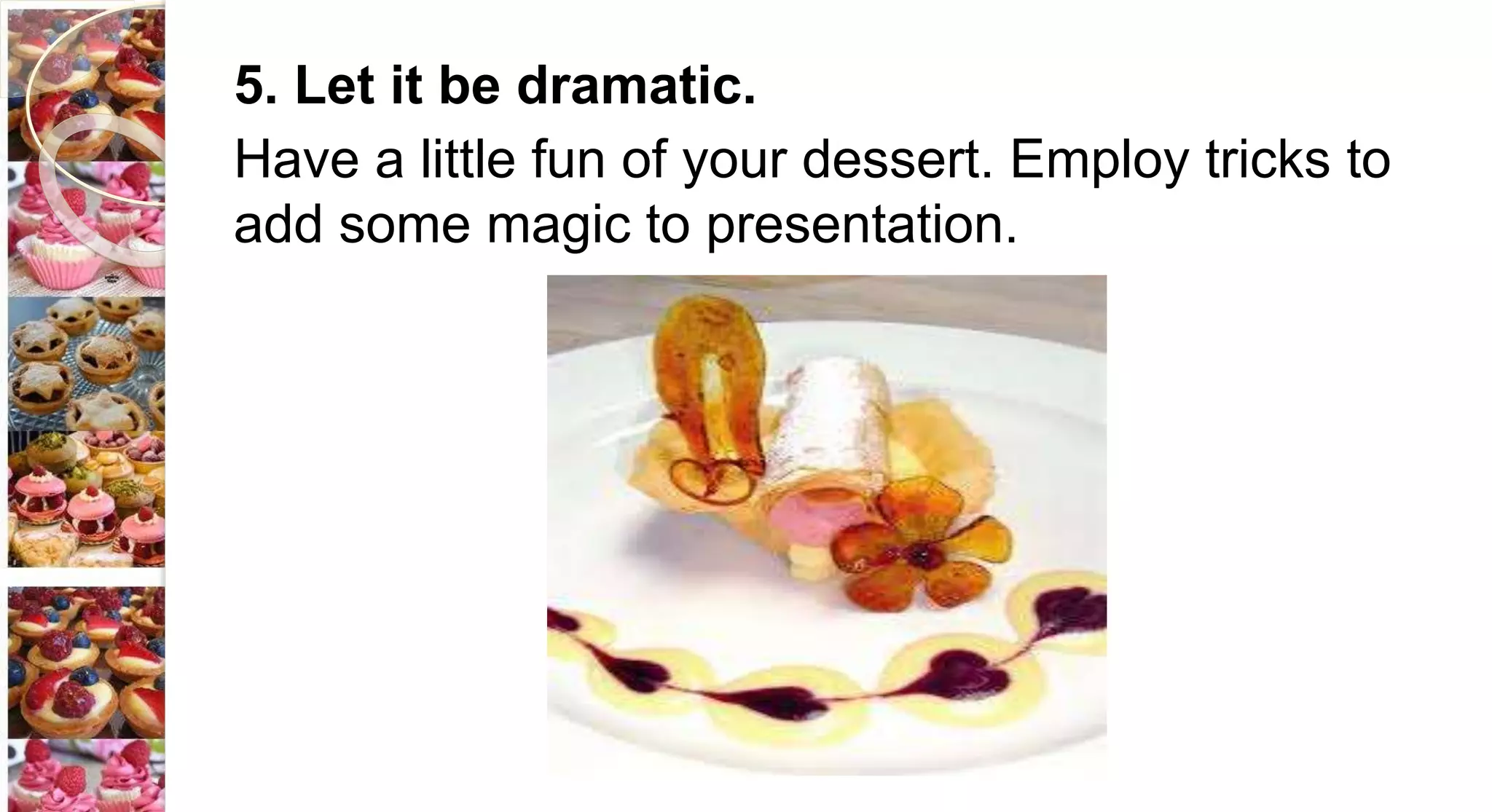 5. Let it be dramatic.

Have a little fun of your dessert. Employ tricks to add some magic to presentation.